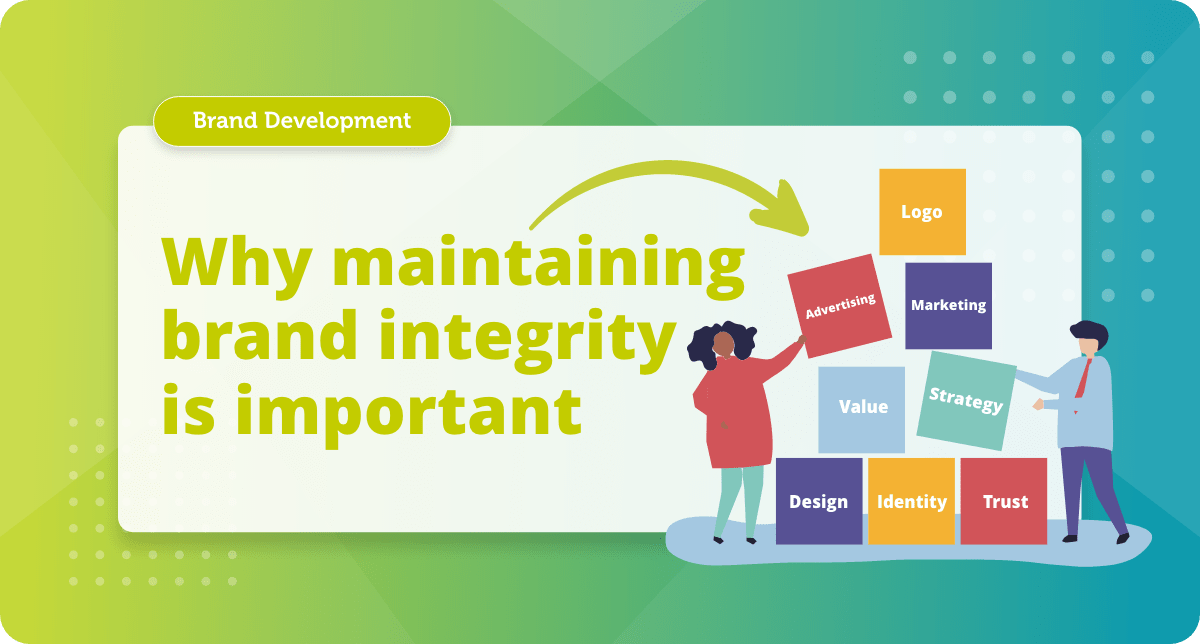 Brand Development

Why maintaining brand integrity is important

Logo
Advertising
Marketing
Value
Strategy
Design
Identity
Trust